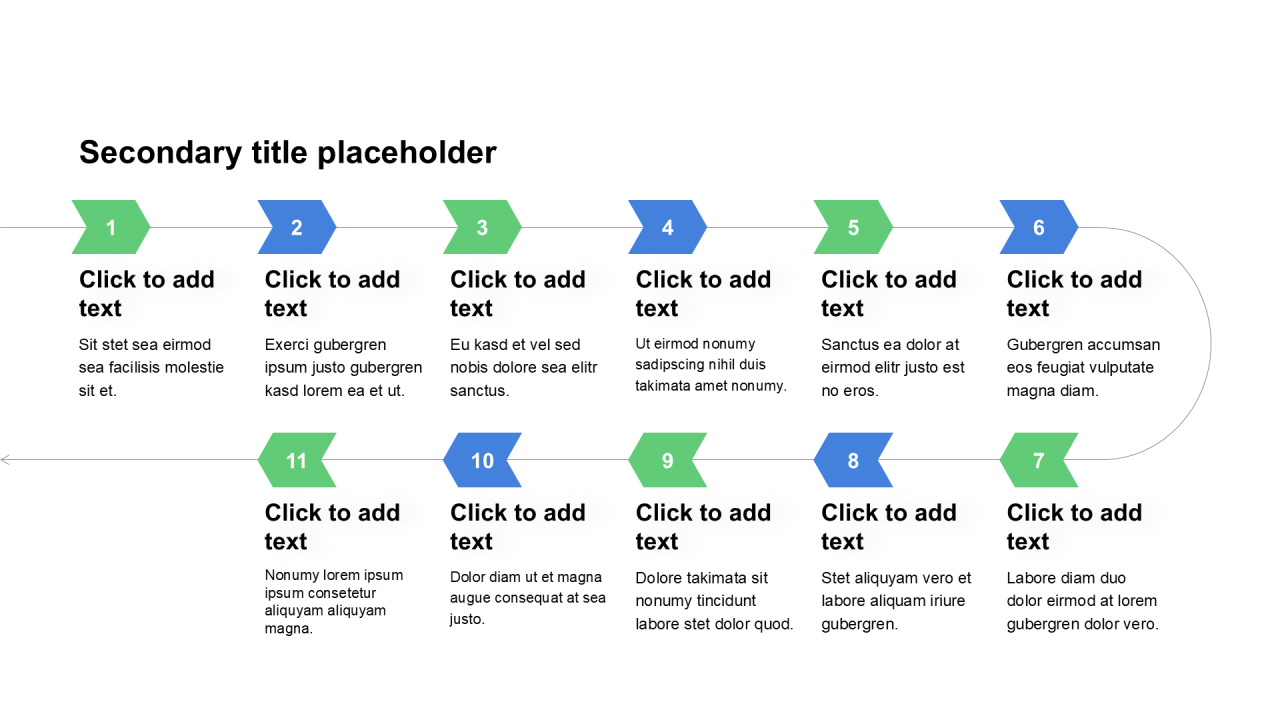 Secondary title placeholder

1

Click to add text

Sit stet sea eirmod sea facilisis molestie sit et.

2

Click to add text

Exerci gubergren ipsum justo gubergren kasd lorem ea et ut.

3

Click to add text

Eu kasd et vel sed nobis dolore sea elitr sanctus.

4

Click to add text

Ut eirmod nonumy sadipscing nihil duis takimata amet nonumy.

5

Click to add text

Sanctus ea dolor at eirmod elitr justo est no eros.

6

Click to add text

Gubergren accumsan eos feugiat vulputate magna diam.

7

Click to add text

Labore diam duo dolor eirmod at lorem gubergren dolor vero.

8

Click to add text

Stet aliquyam vero et labore aliquam iriure gubergren.

9

Click to add text

Dolore takimata sit nonumy tincidunt labore stet dolor quod.

10

Click to add text

Dolor diam ut et magna augue consequat at sea justo.

11

Click to add text

Nonumy lorem ipsum ipsum consetetur aliquyam aliquyam magna.